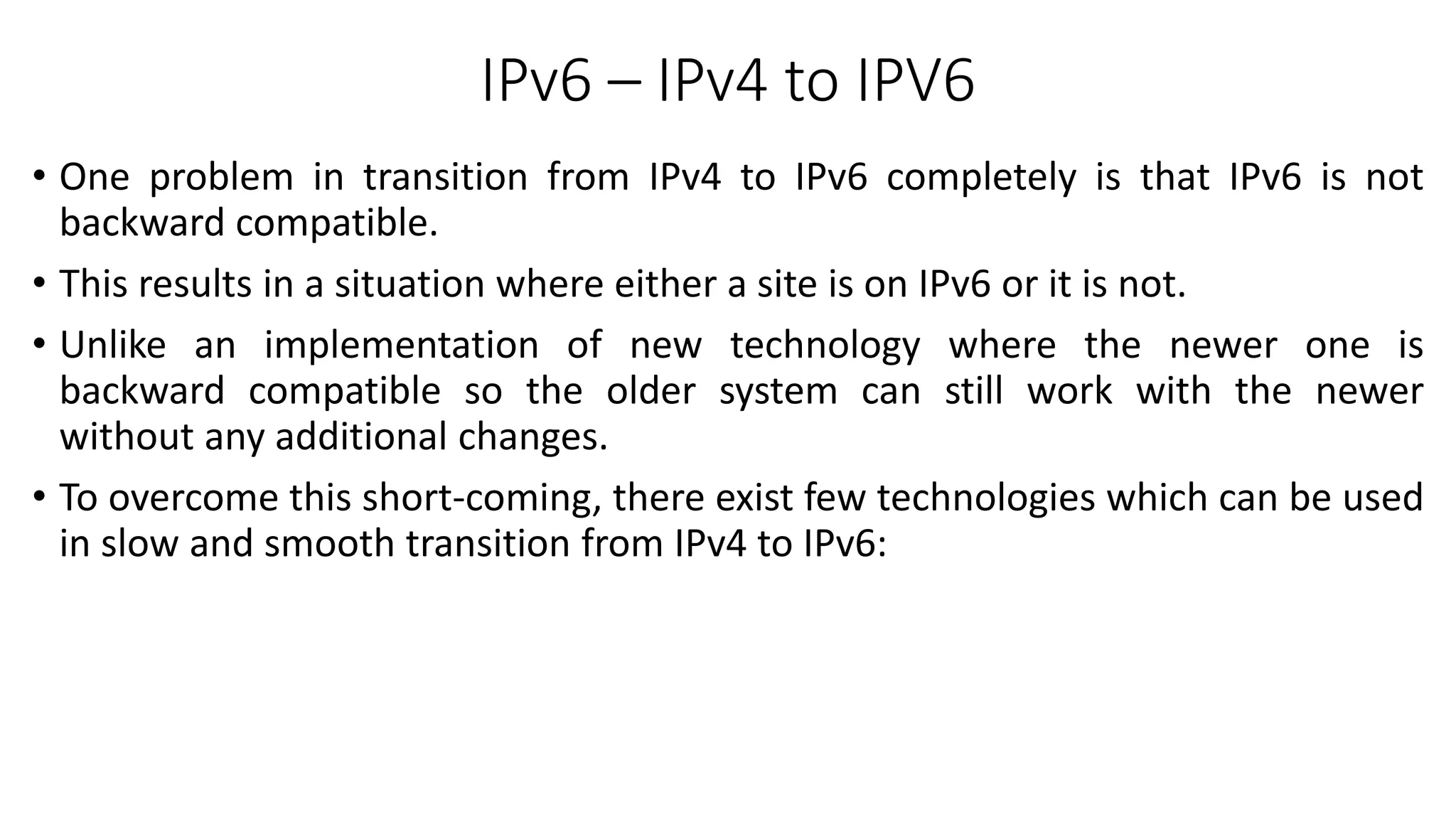 IPv6 – IPv4 to IPV6

• One problem in transition from IPv4 to IPv6 completely is that IPv6 is not backward compatible.

• This results in a situation where either a site is on IPv6 or it is not.

• Unlike an implementation of new technology where the newer one is backward compatible so the older system can still work with the newer without any additional changes.

• To overcome this short-coming, there exist few technologies which can be used in slow and smooth transition from IPv4 to IPv6: